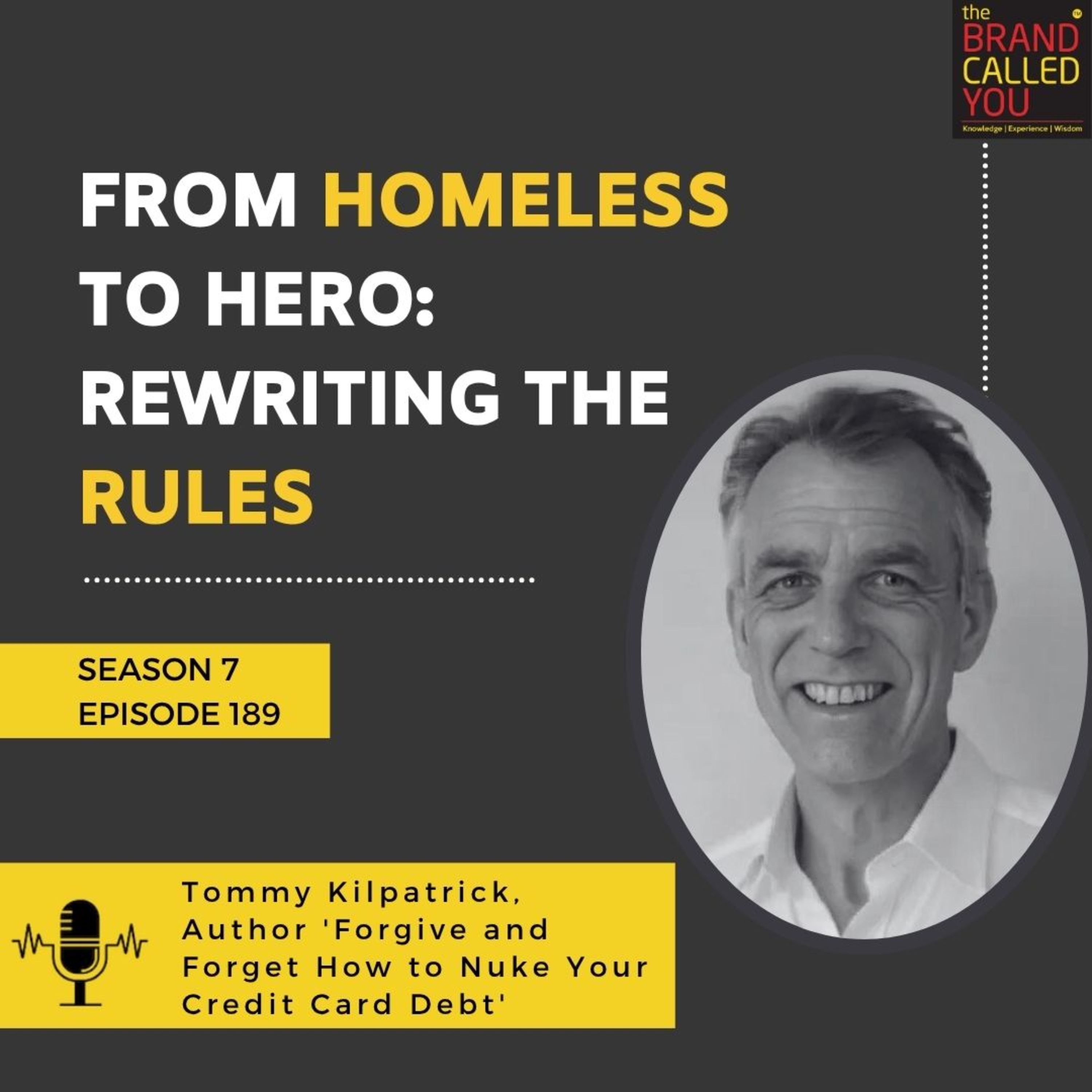 the BRAND CALLED YOU™
Knowledge | Experience | Wisdom

FROM HOMELESS TO HERO: REWRITING THE RULES

SEASON 7
EPISODE 189

Tommy Kilpatrick, Author 'Forgive and Forget How to Nuke Your Credit Card Debt'